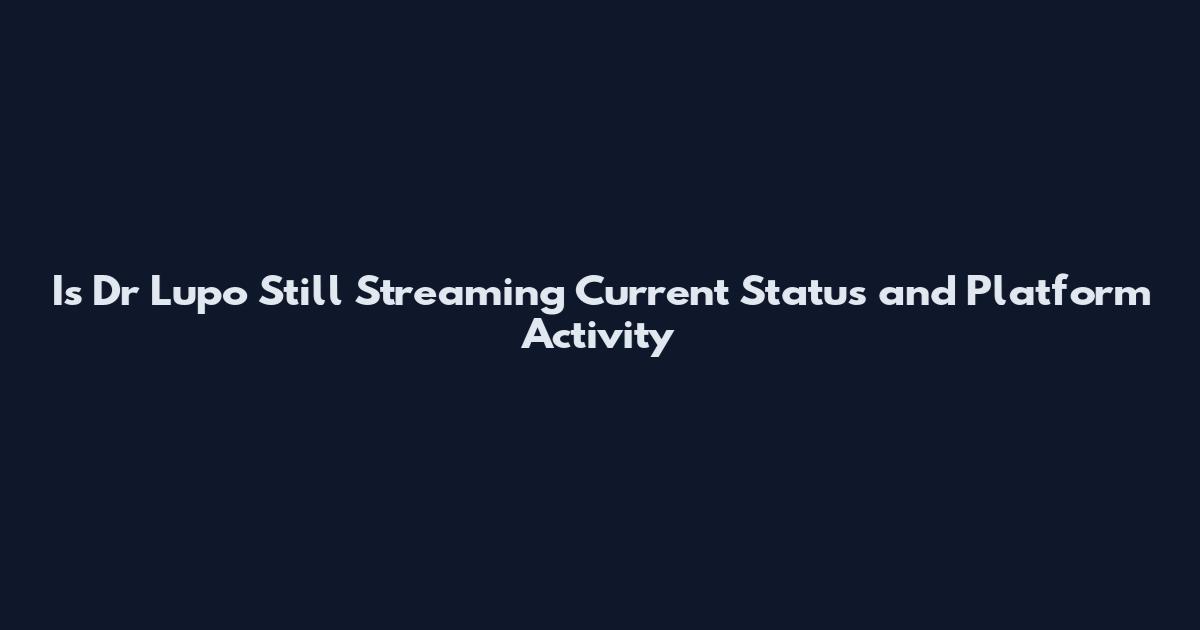 Is Dr Lupo Still Streaming Current Status and Platform Activity